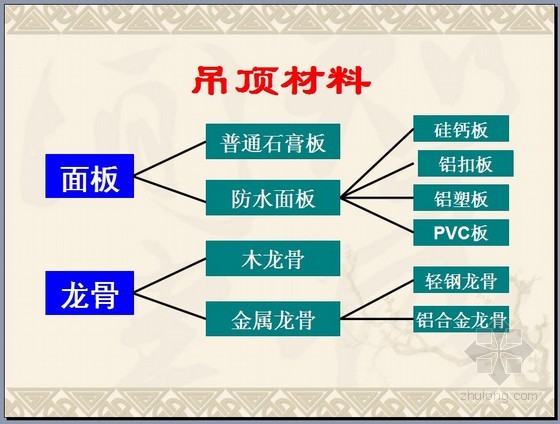 吊顶材料

面板

普通石膏板

防水面板

硅钙板

铝扣板

铝塑板

PVC板

龙骨

木龙骨

金属龙骨

轻钢龙骨

铝合金龙骨

zhulong.com